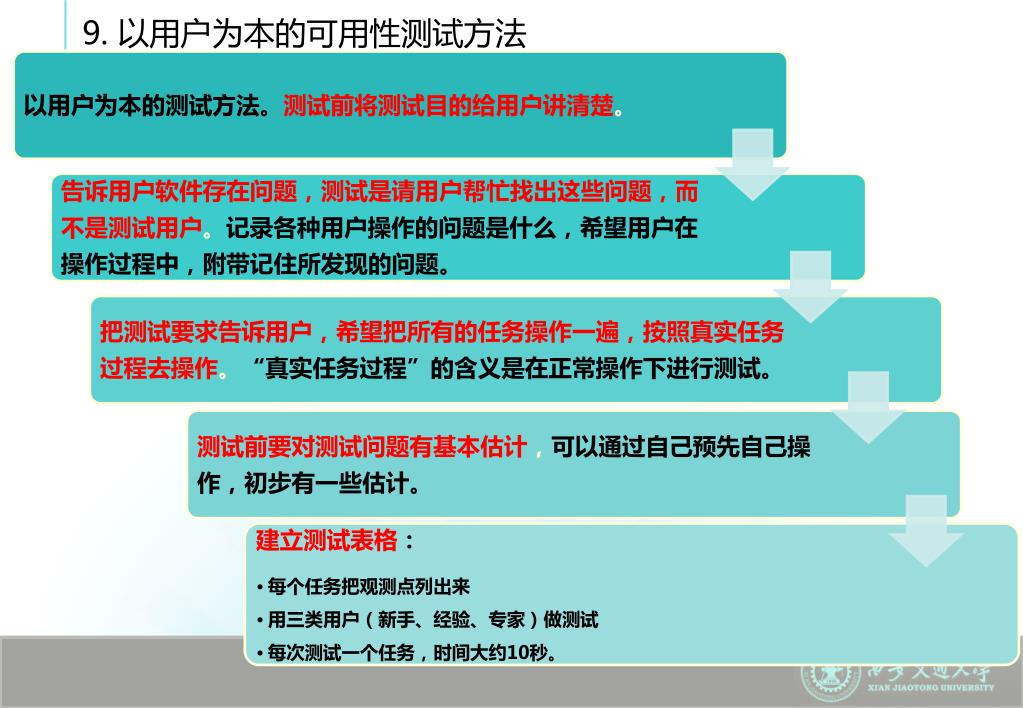 9. 以用户为本的可用性测试方法

以用户为本的测试方法。测试前将测试目的给用户讲清楚。

告诉用户软件存在问题，测试是请用户帮忙找出这些问题，而不是测试用户。记录各种用户操作的问题是什么，希望用户在操作过程中，附带记住所发现的问题。

把测试要求告诉用户，希望把所有的任务操作一遍，按照真实任务过程去操作。“真实任务过程”的含义是在正常操作下进行测试。

测试前要对测试问题有基本估计，可以通过自己预先自己操作，初步有一些估计。

建立测试表格：

• 每个任务把观测点列出来
• 用三类用户（新手、经验、专家）做测试
• 每次测试一个任务，时间大约10秒。

西安交通大学
XIAN JIAOTONG UNIVERSITY